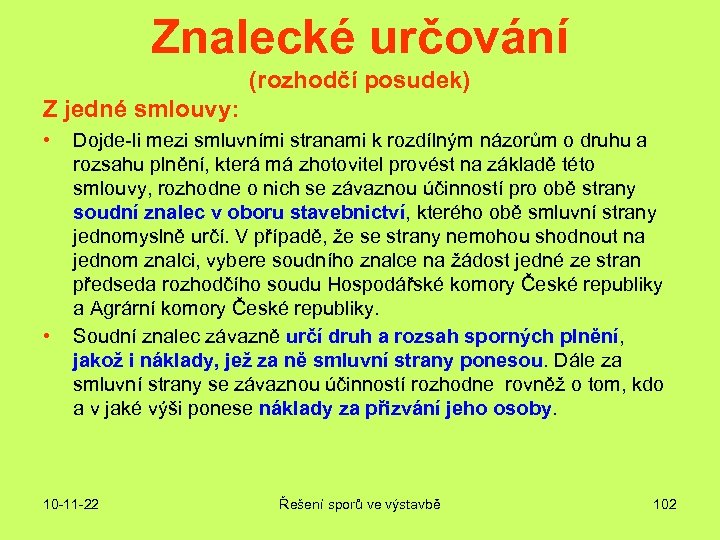 Znalecké určování
(rozhodčí posudek)

Z jedné smlouvy:

• Dojde-li mezi smluvními stranami k rozdílným názorům o druhu a rozsahu plnění, která má zhotovitel provést na základě této smlouvy, rozhodne o nich se závaznou účinností pro obě strany soudní znalec v oboru stavebnictví, kterého obě smluvní strany jednomyslně určí. V případě, že se strany nemohou shodnout na jednom znalci, vybere soudního znalce na žádost jedné ze stran předseda rozhodčího soudu Hospodářské komory České republiky a Agrární komory České republiky.

• Soudní znalec závazně určí druh a rozsah sporných plnění, jakož i náklady, jež za ně smluvní strany ponesou. Dále za smluvní strany se závaznou účinností rozhodne rovněž o tom, kdo a v jaké výši ponese náklady za přizvání jeho osoby.

10-11-22 Řešení sporů ve výstavbě 102